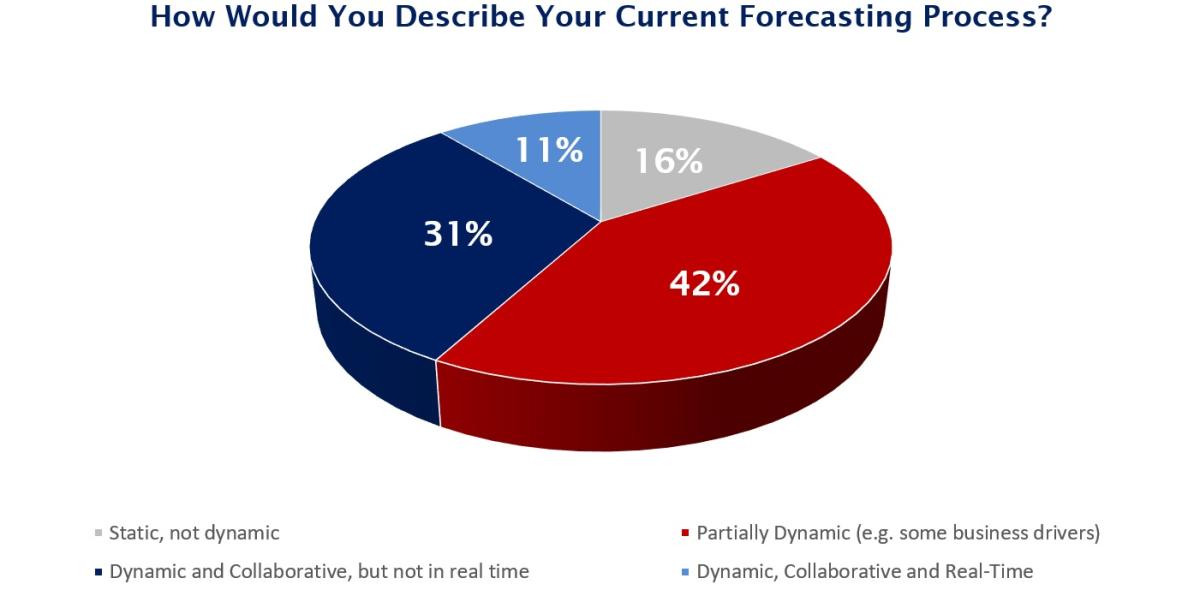 How Would You Describe Your Current Forecasting Process?

11%

16%

31%

42%

Static, not dynamic

Partially Dynamic (e.g. some business drivers)

Dynamic and Collaborative, but not in real time

Dynamic, Collaborative and Real-Time